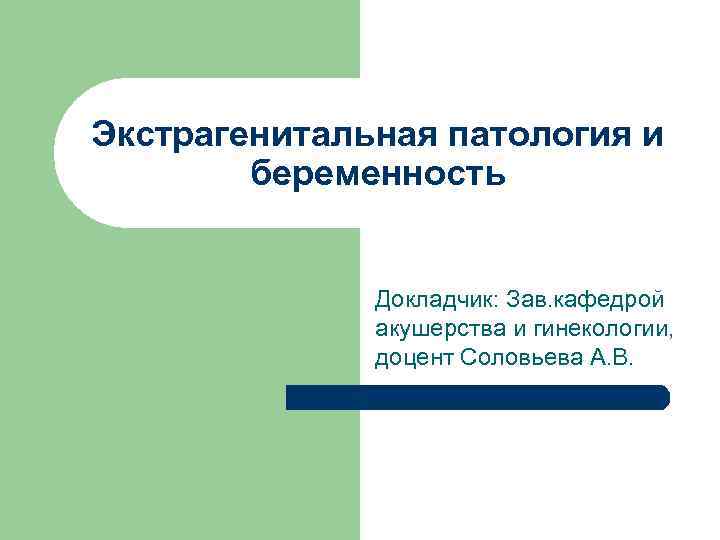 Экстрагенитальная патология и беременность

Докладчик: Зав.кафедрой акушерства и гинекологии, доцент Соловьева А.В.